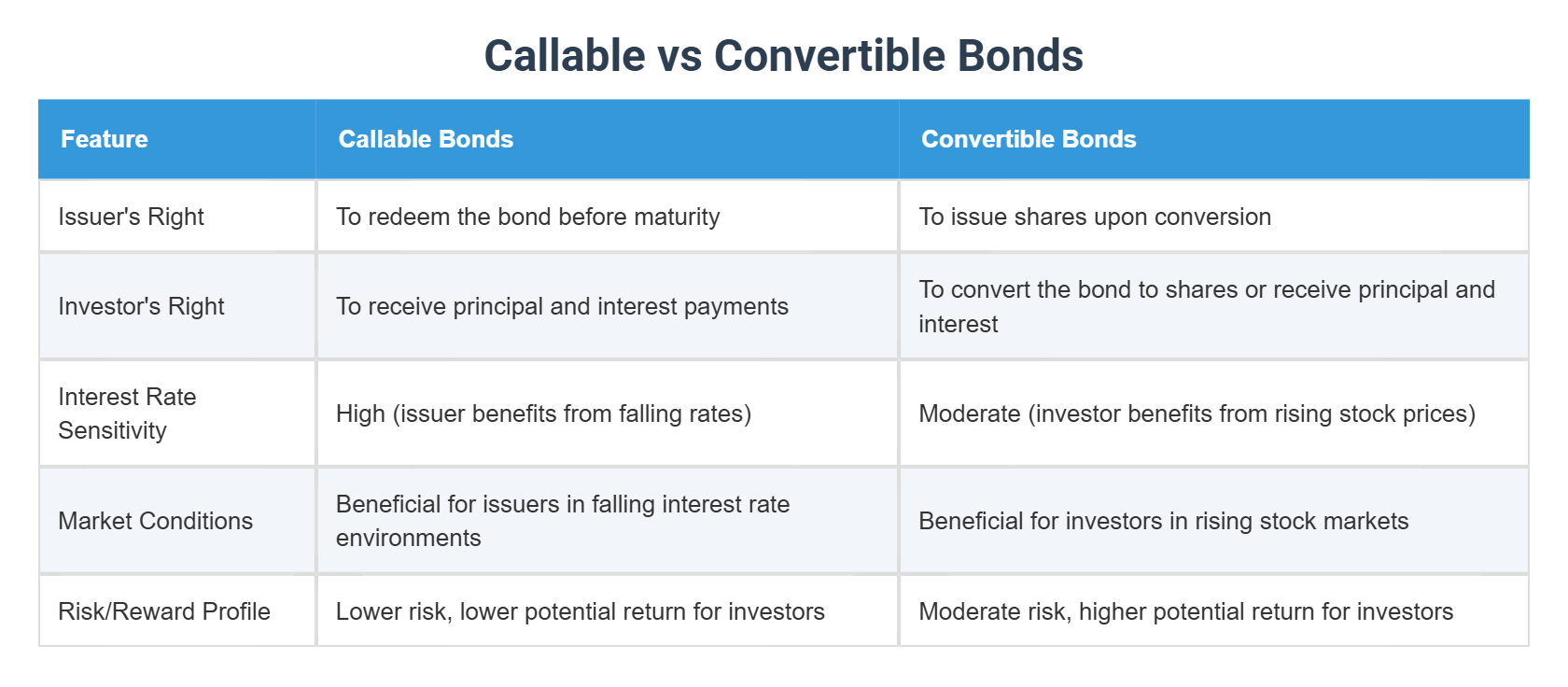 Callable vs Convertible Bonds

| Feature | Callable Bonds | Convertible Bonds |
|---|---|---|
| Issuer's Right | To redeem the bond before maturity | To issue shares upon conversion |
| Investor's Right | To receive principal and interest payments | To convert the bond to shares or receive principal and interest |
| Interest Rate Sensitivity | High (issuer benefits from falling rates) | Moderate (investor benefits from rising stock prices) |
| Market Conditions | Beneficial for issuers in falling interest rate environments | Beneficial for investors in rising stock markets |
| Risk/Reward Profile | Lower risk, lower potential return for investors | Moderate risk, higher potential return for investors |